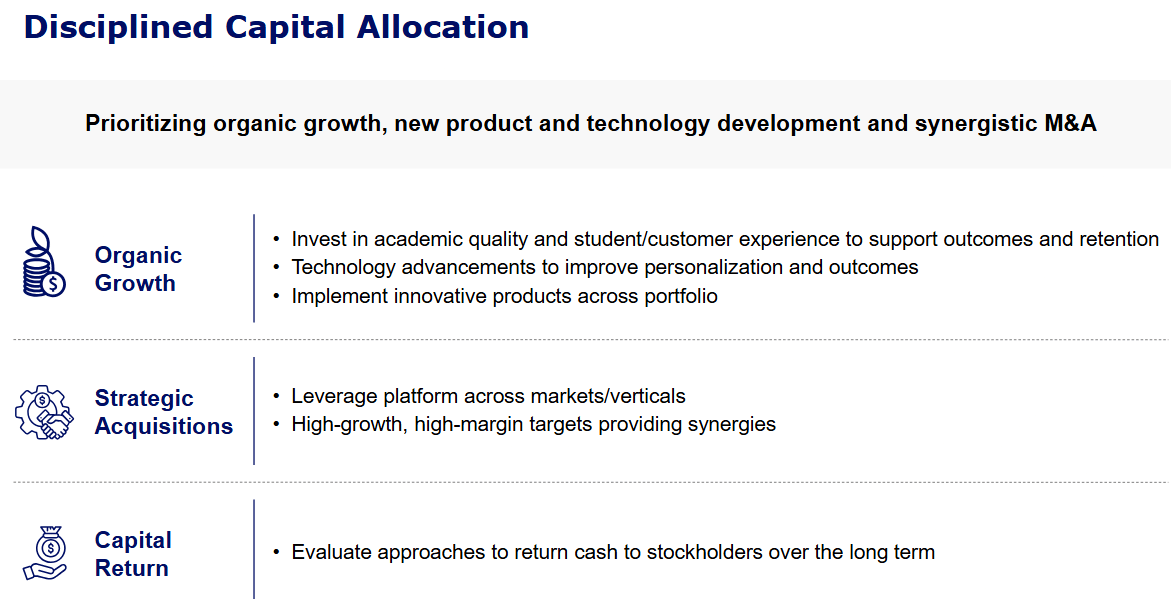 Disciplined Capital Allocation

Prioritizing organic growth, new product and technology development and synergistic M&A

Organic Growth

• Invest in academic quality and student/customer experience to support outcomes and retention
• Technology advancements to improve personalization and outcomes
• Implement innovative products across portfolio

Strategic Acquisitions

• Leverage platform across markets/verticals
• High-growth, high-margin targets providing synergies

Capital Return

• Evaluate approaches to return cash to stockholders over the long term